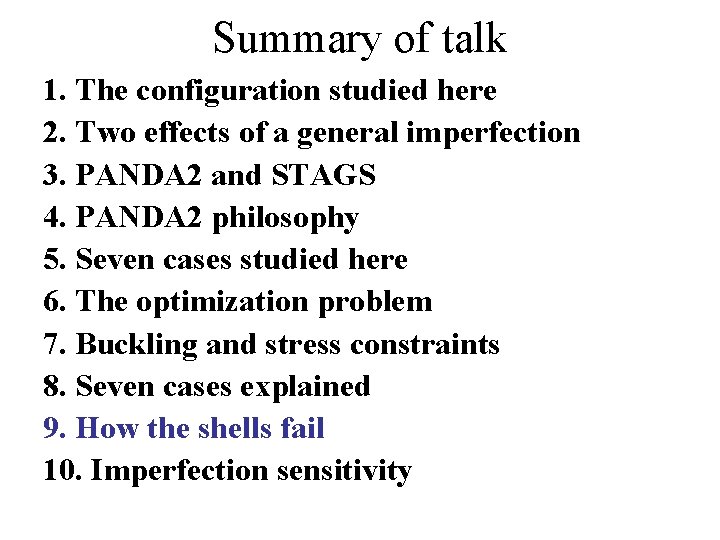 Summary of talk

1. The configuration studied here
2. Two effects of a general imperfection
3. PANDA2 and STAGS
4. PANDA2 philosophy
5. Seven cases studied here
6. The optimization problem
7. Buckling and stress constraints
8. Seven cases explained
9. How the shells fail
10. Imperfection sensitivity